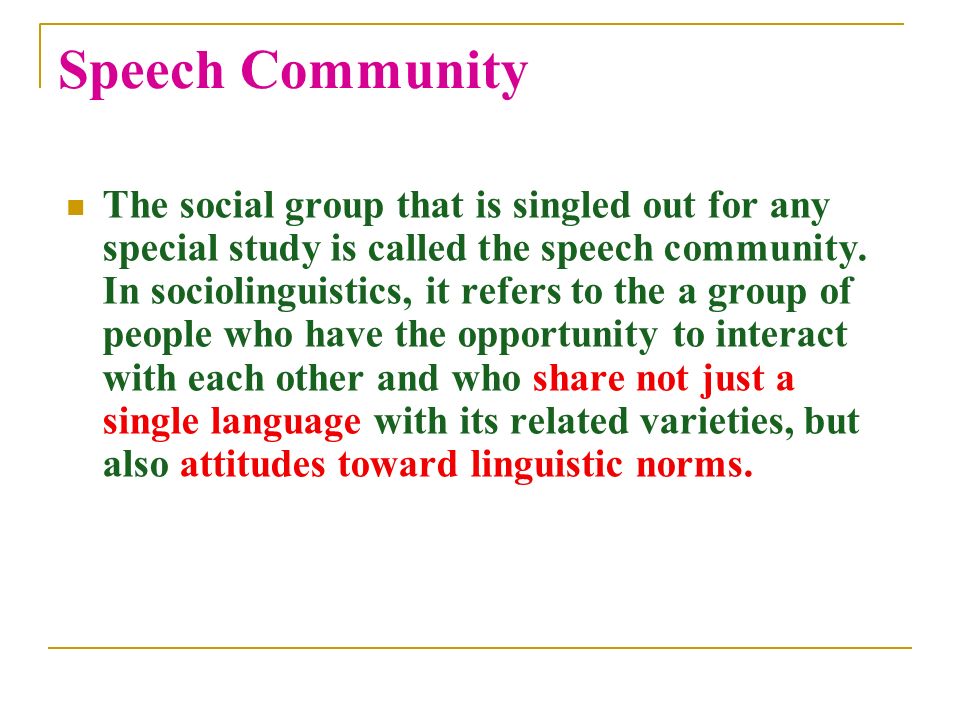 Speech Community

The social group that is singled out for any special study is called the speech community. In sociolinguistics, it refers to the a group of people who have the opportunity to interact with each other and who share not just a single language with its related varieties, but also attitudes toward linguistic norms.